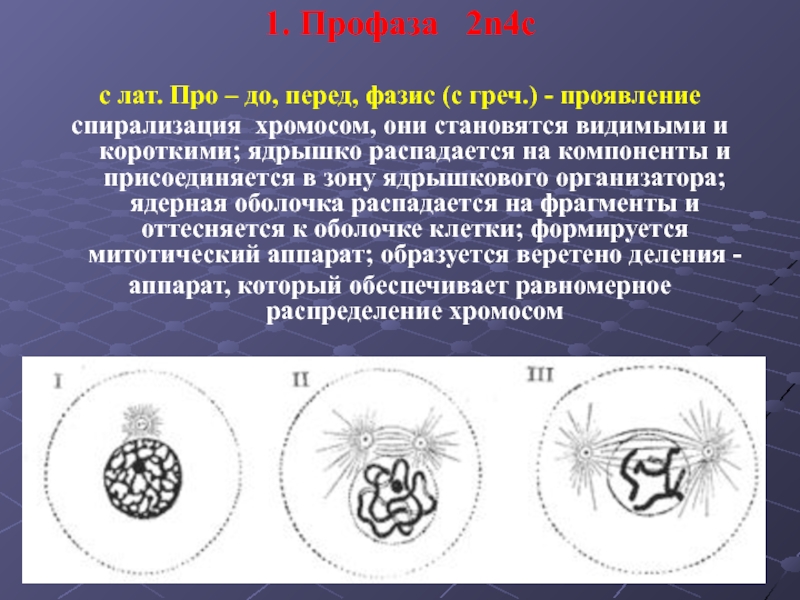 1. Профаза 2n4c

с лат. Про – до, перед, фазис (с греч.) - проявление

спирализация хромосом, они становятся видимыми и короткими; ядрышко распадается на компоненты и присоединяется в зону ядрышкового организатора; ядерная оболочка распадается на фрагменты и оттесняется к оболочке клетки; формируется митотический аппарат; образуется веретено деления - аппарат, который обеспечивает равномерное распределение хромосом

I

II

III